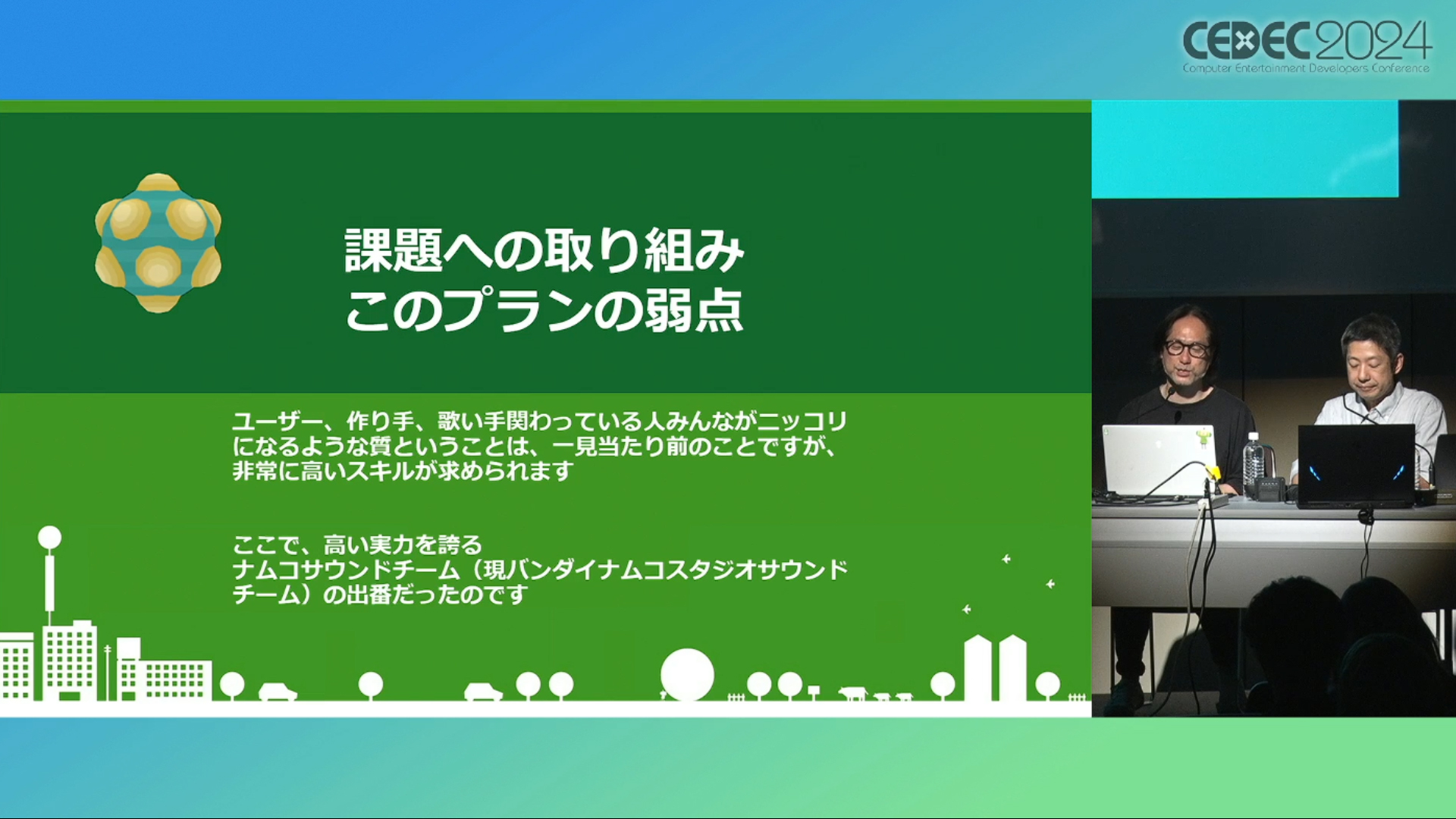 CEDEC2024
Computer Entertainment Developers Conference

課題への取り組み
このプランの弱点

ユーザー、作り手、歌い手関わっている人みんながニッコリになるような質ということは、一見当たり前のことですが、非常に高いスキルが求められます

ここで、高い実力を誇る
ナムコサウンドチーム（現バンダイナムコスタジオサウンドチーム）の出番だったのです